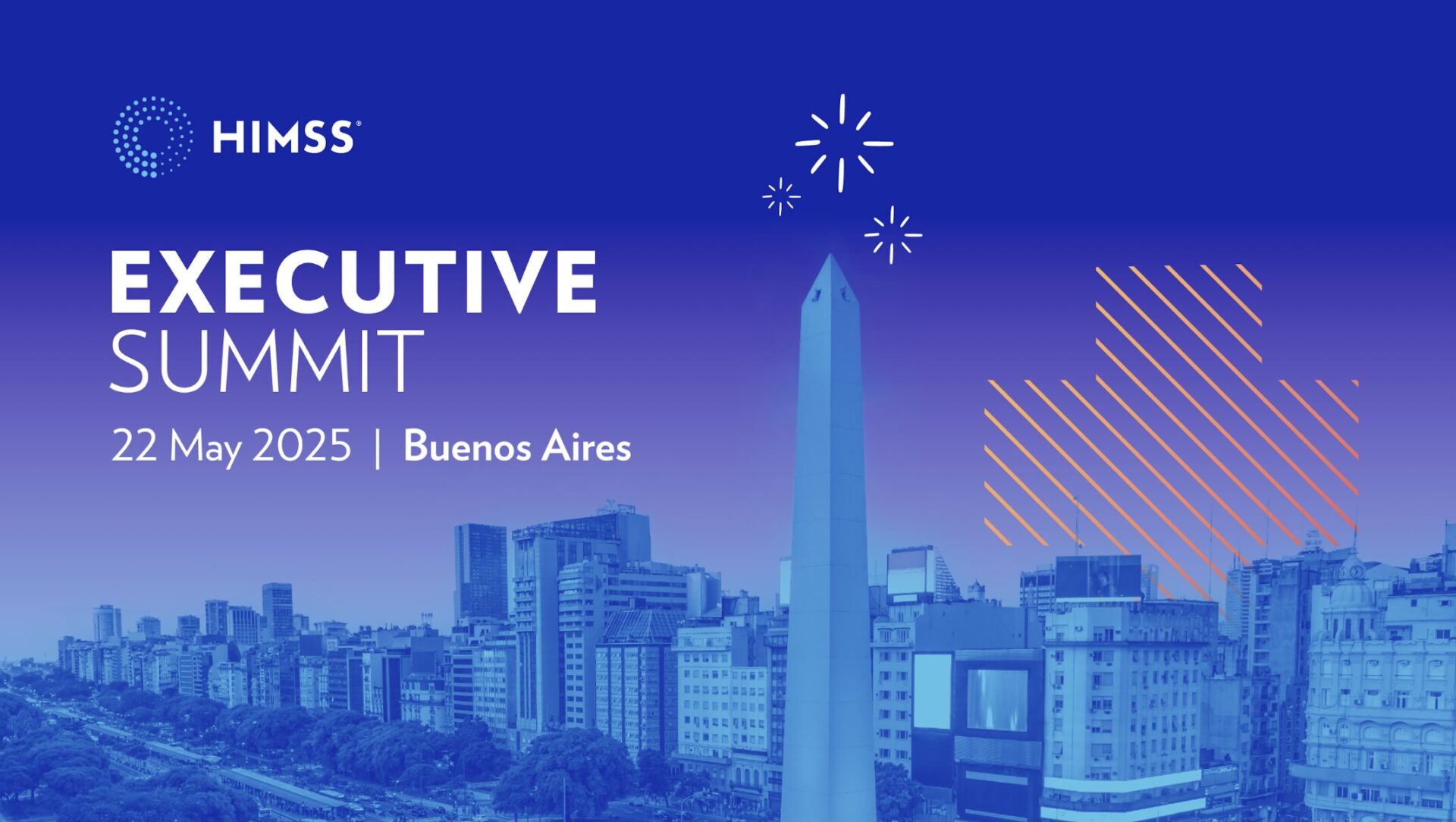 HIMSS®

EXECUTIVE
SUMMIT

22 May 2025 | Buenos Aires